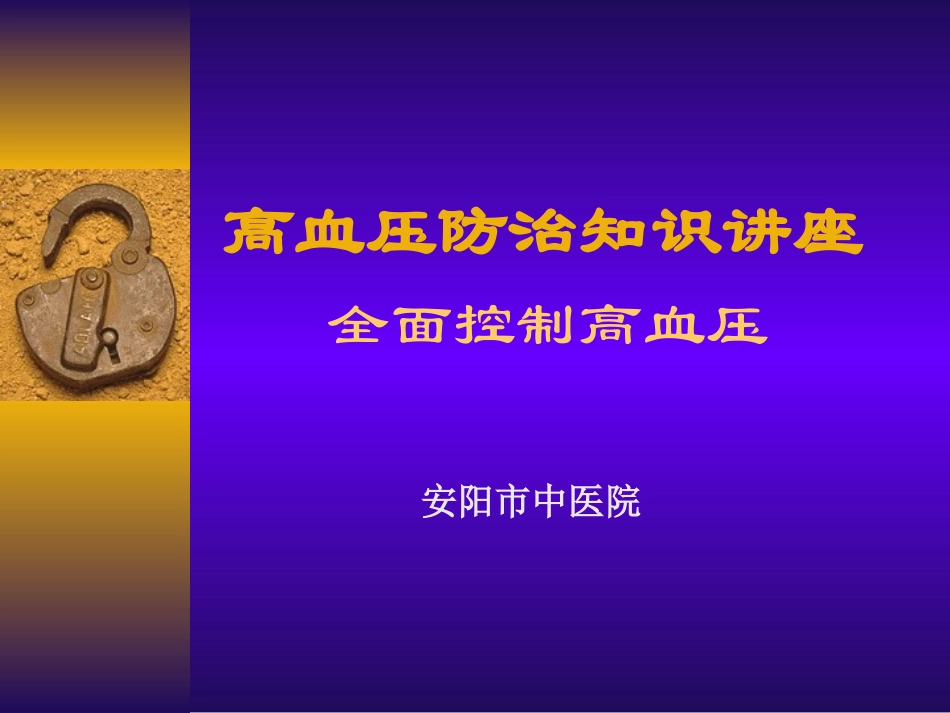 高血压防治知识讲座

全面控制高血压

安阳市中医院